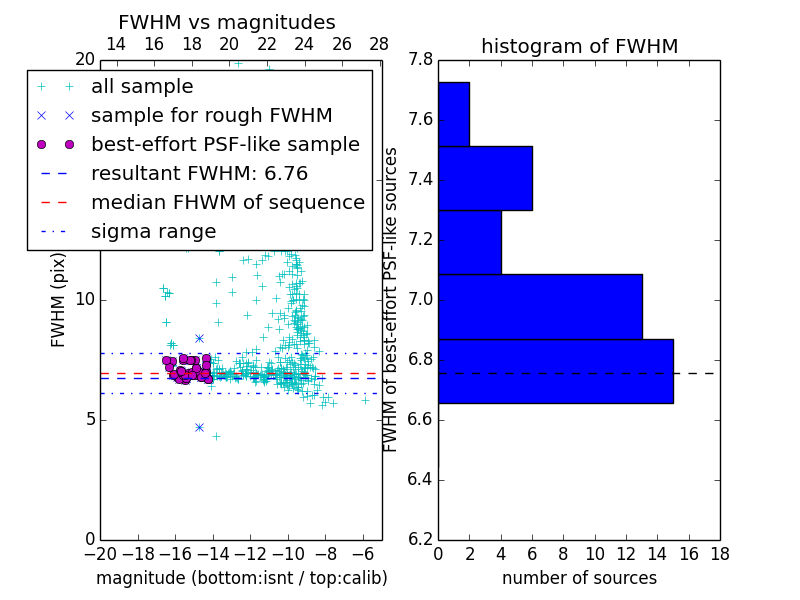 FWHM vs magnitudes

14 16 18 20 22 24 26 28

20

all sample
sample for rough FWHM
best-effort PSF-like sample
resultant FWHM: 6.76
median FHWM of sequence
sigma range

FWHM (pix)

10

5

0

−20 −18 −16 −14 −12 −10 −8 −6

magnitude (bottom:isnt / top:calib)

histogram of FWHM

7.8
7.6
7.4
7.2
7.0
6.8
6.6
6.4
6.2

FWHM of best-effort PSF-like sources

0 2 4 6 8 10 12 14 16 18

number of sources